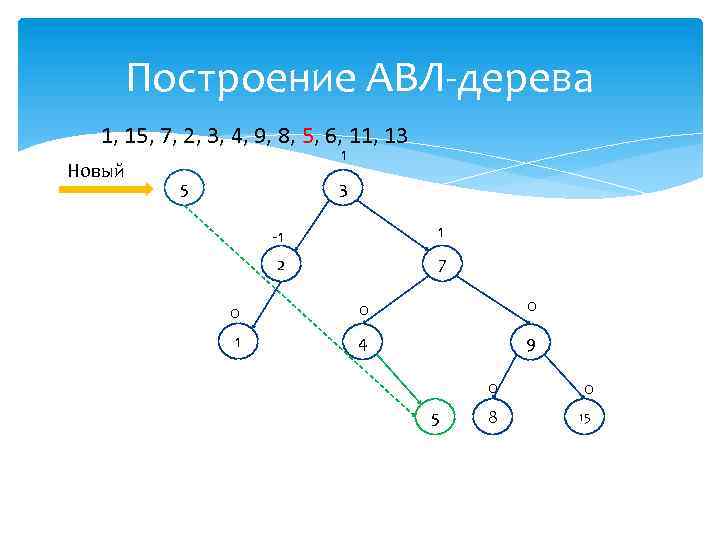 Построение АВЛ-дерева

1, 15, 7, 2, 3, 4, 9, 8, 5, 6, 11, 13

Новый

5

1
3

-1
2

1
7

0
1

0
4

0
9

5

0
8

0
15